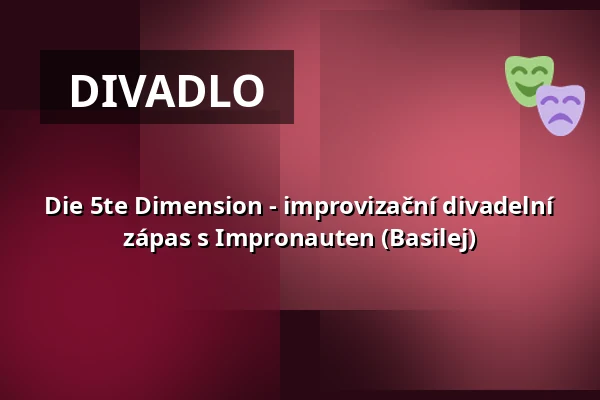 DIVADLO

Die 5te Dimension - improvizační divadelní zápas s Impronauten (Basilej)